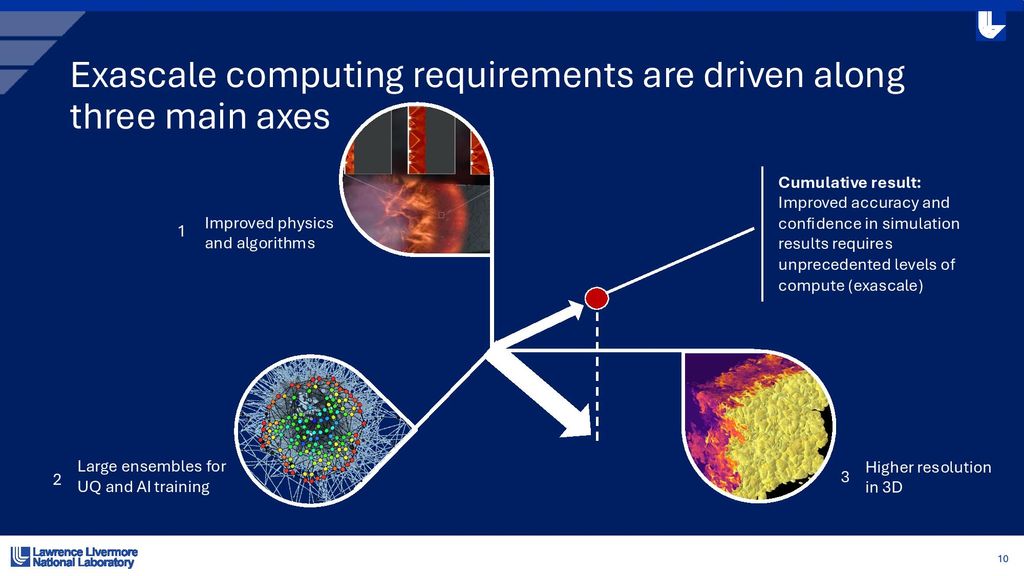 Exascale computing requirements are driven along three main axes

1 Improved physics and algorithms

Cumulative result: Improved accuracy and confidence in simulation results requires unprecedented levels of compute (exascale)

2 Large ensembles for UQ and AI training

3 Higher resolution in 3D

Lawrence Livermore National Laboratory

10